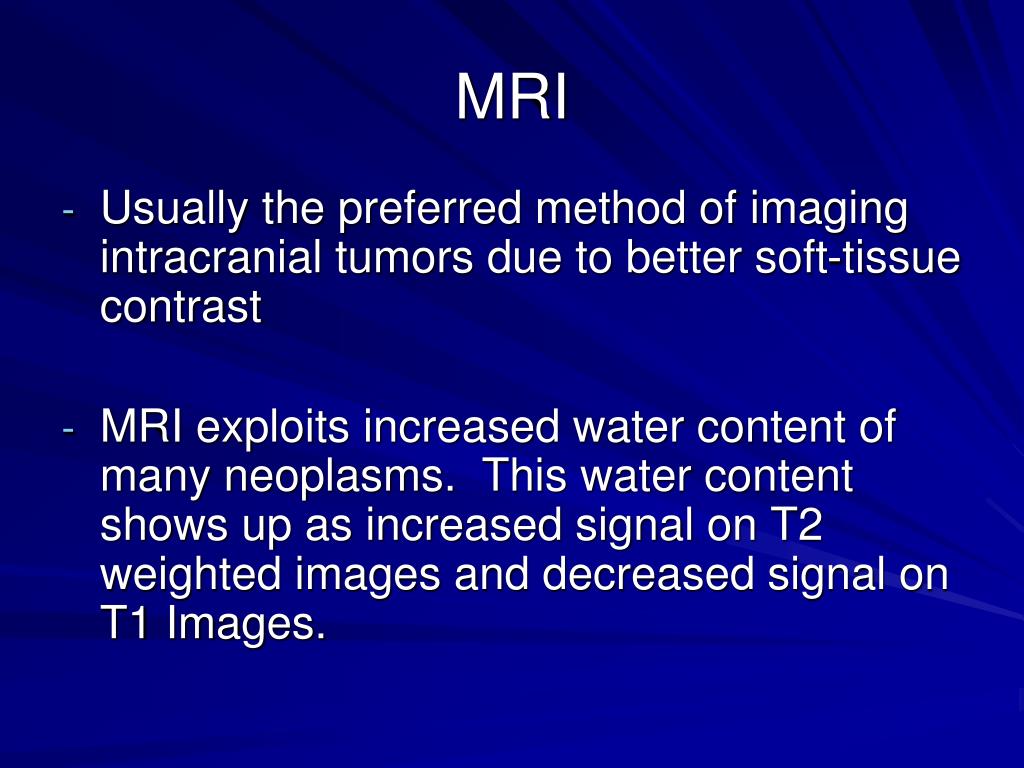 MRI

- Usually the preferred method of imaging intracranial tumors due to better soft-tissue contrast

- MRI exploits increased water content of many neoplasms. This water content shows up as increased signal on T2 weighted images and decreased signal on T1 Images.